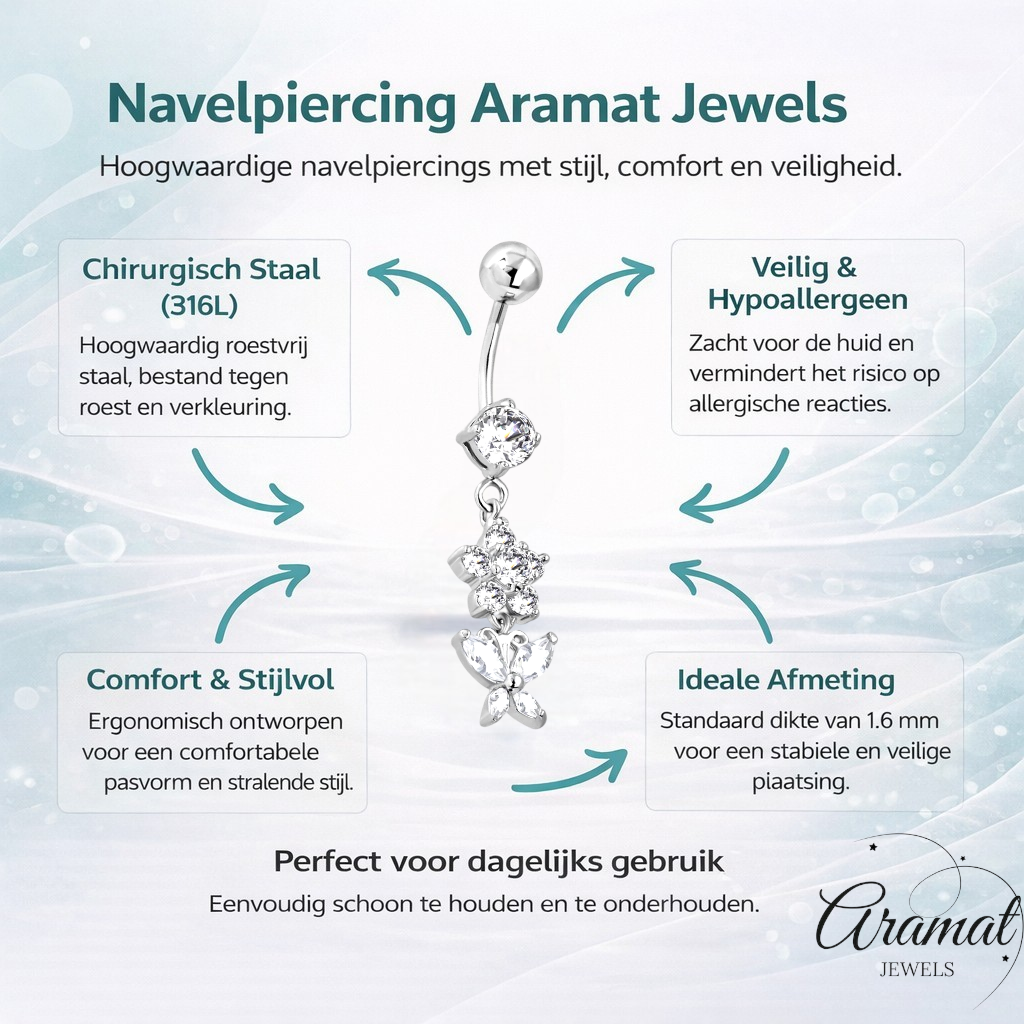 Navelpiercing Aramat Jewels

Hoogwaardige navelpiercings met stijl, comfort en veiligheid.

Chirurgisch Staal (316L)

Hoogwaardig roestvrij staal, bestand tegen roest en verkleuring.

Veilig & Hypoallergeen

Zacht voor de huid en vermindert het risico op allergische reacties.

Comfort & Stijlvol

Ergonomisch ontworpen voor een comfortabele pasvorm en stralende stijl.

Ideale Afmeting

Standaard dikte van 1.6 mm voor een stabiele en veilige piaatsing.

Perfect voor dagelijks gebruik

Eenvoudig schoon te houden en te onderhouden.

Aramat
JEWELS